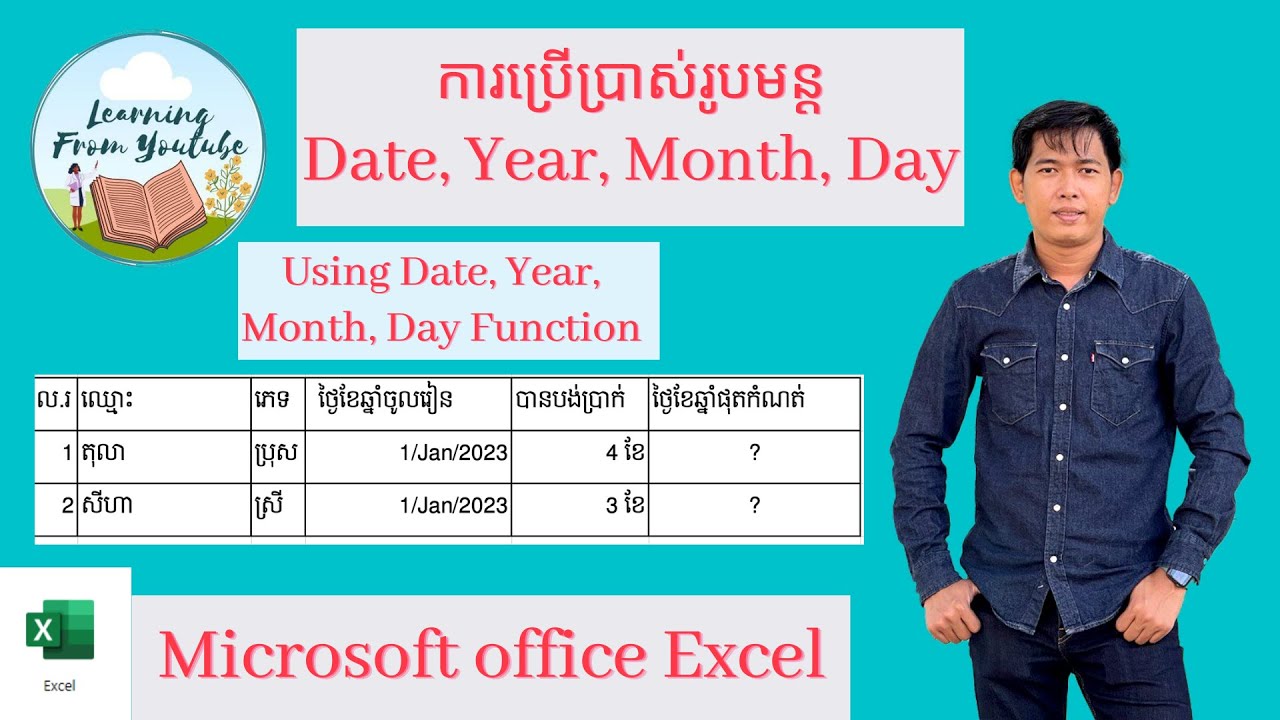 Learning From Youtube

ការប្រើប្រាស់រូបមន្ត
Date, Year, Month, Day

Using Date, Year, Month, Day Function

| ល.រ | ឈ្មោះ | ភេទ | ថ្ងៃខែឆ្នាំចូលរៀន | បានបង់ប្រាក់ | ថ្ងៃខែឆ្នាំផុតកំណត់ |
|---|---|---|---|---|---|
| 1 | តុលា | ប្រុស | 1/Jan/2023 | 4 ខែ | ? |
| 2 | សីហា | ស្រី | 1/Jan/2023 | 3 ខែ | ? |

Excel

Microsoft office Excel